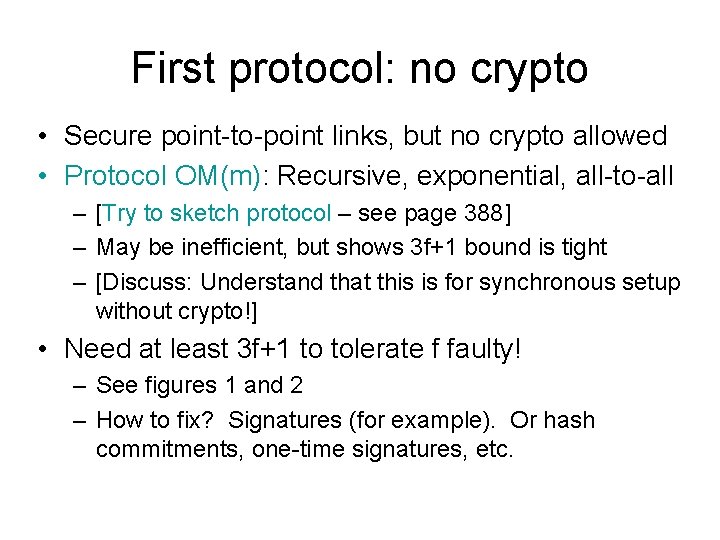 First protocol: no crypto

• Secure point-to-point links, but no crypto allowed
• Protocol OM(m): Recursive, exponential, all-to-all
– [Try to sketch protocol – see page 388]
– May be inefficient, but shows 3f+1 bound is tight
– [Discuss: Understand that this is for synchronous setup without crypto!]
• Need at least 3f+1 to tolerate f faulty!
– See figures 1 and 2
– How to fix? Signatures (for example). Or hash commitments, one-time signatures, etc.